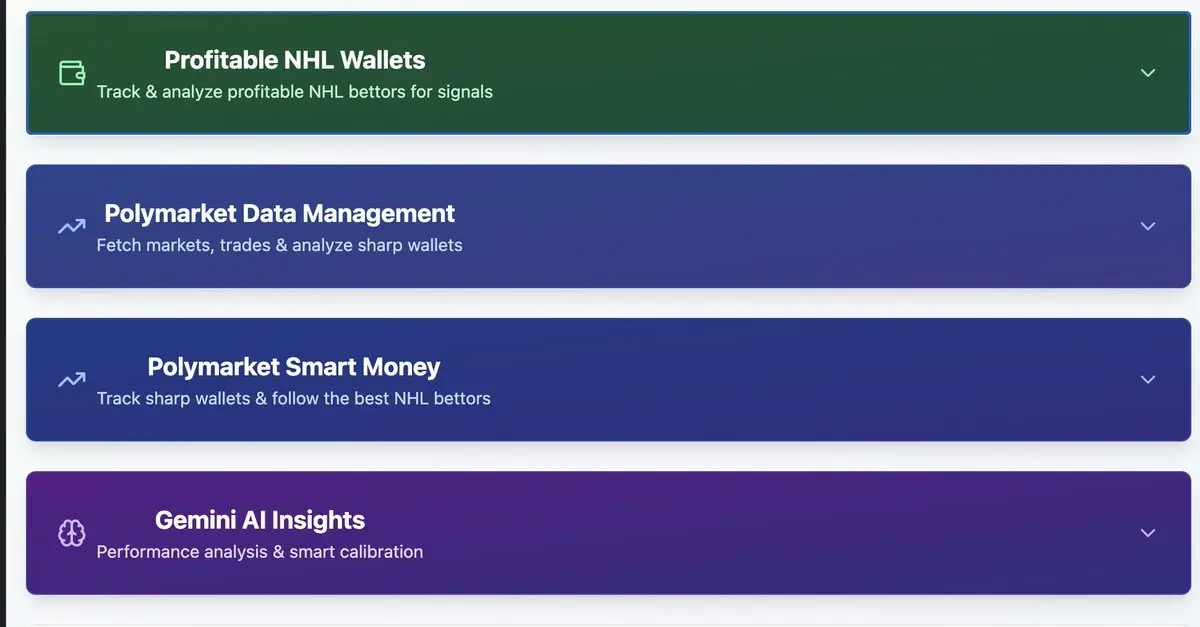 Profitable NHL Wallets
Track & analyze profitable NHL bettors for signals

Polymarket Data Management
Fetch markets, trades & analyze sharp wallets

Polymarket Smart Money
Track sharp wallets & follow the best NHL bettors

Gemini AI Insights
Performance analysis & smart calibration